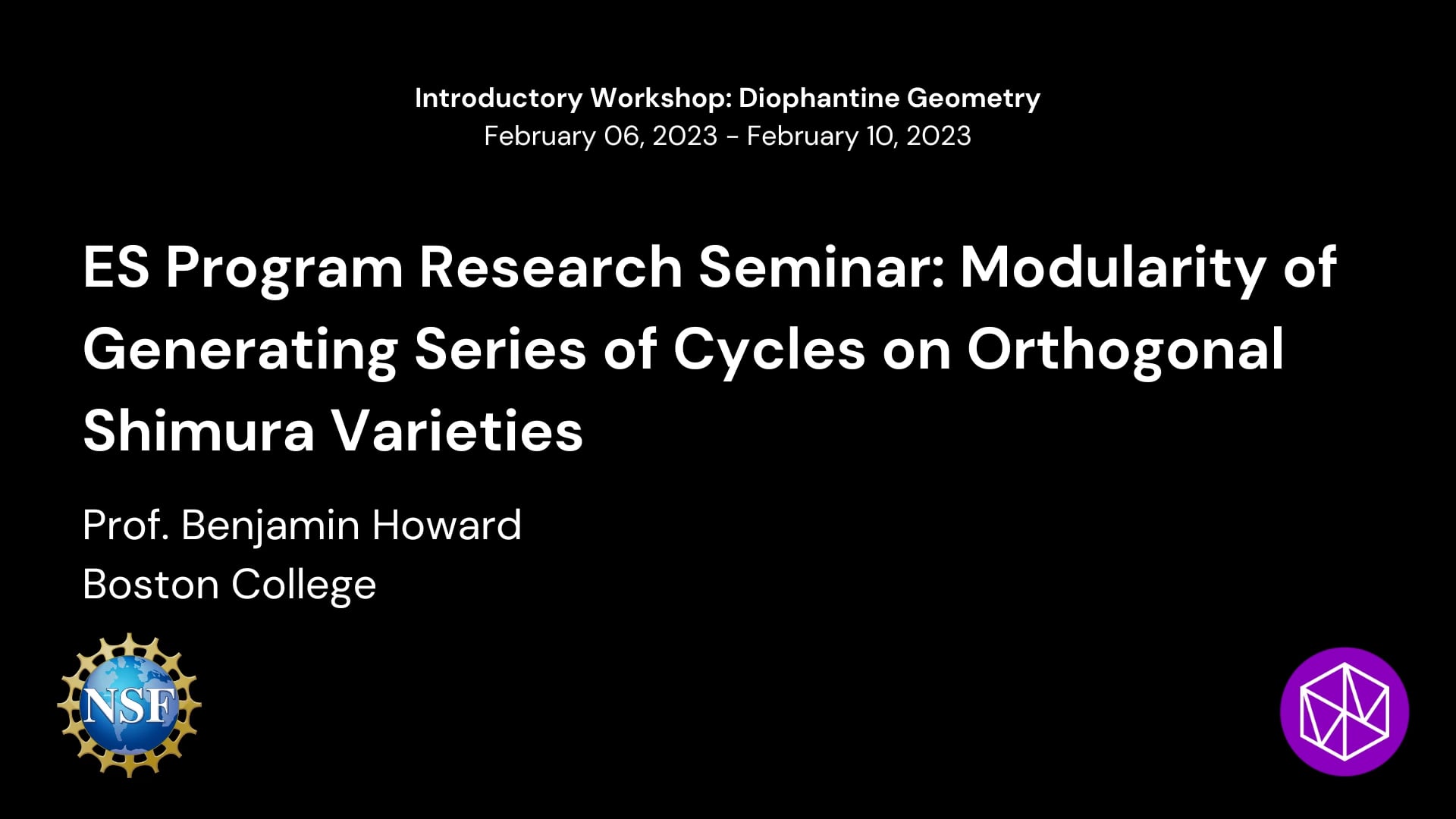 Introductory Workshop: Diophantine Geometry
February 06, 2023 - February 10, 2023

ES Program Research Seminar: Modularity of Generating Series of Cycles on Orthogonal Shimura Varieties

Prof. Benjamin Howard
Boston College

NSF